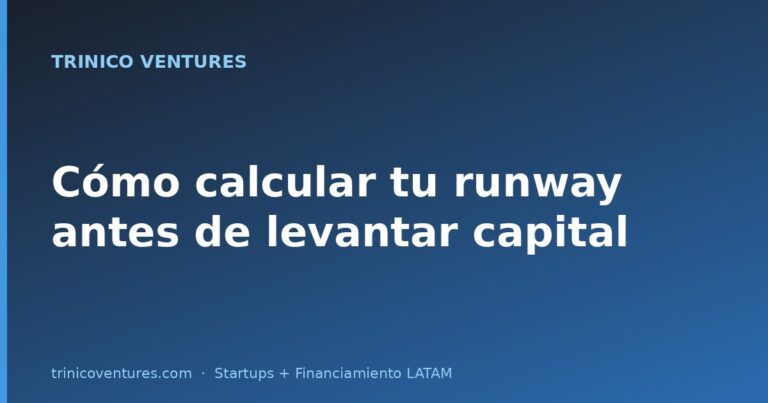 TRINICO VENTURES

Cómo calcular tu runway antes de levantar capital

trinicoventures.com · Startups + Financiamiento LATAM